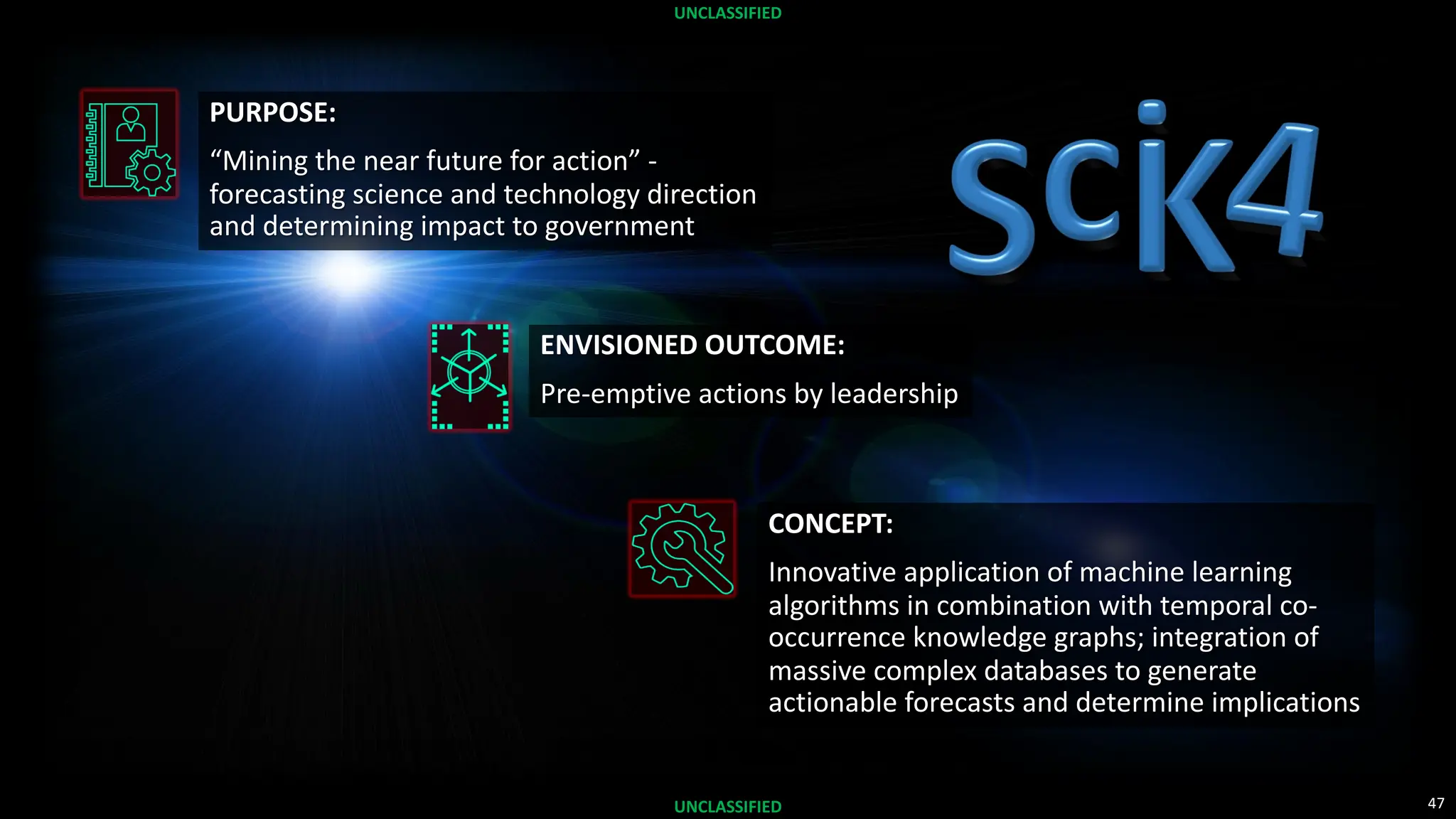 UNCLASSIFIED

PURPOSE:

“Mining the near future for action” - forecasting science and technology direction and determining impact to government

SciK4

ENVISIONED OUTCOME:

Pre-emptive actions by leadership

CONCEPT:

Innovative application of machine learning algorithms in combination with temporal co-occurrence knowledge graphs; integration of massive complex databases to generate actionable forecasts and determine implications

UNCLASSIFIED

47